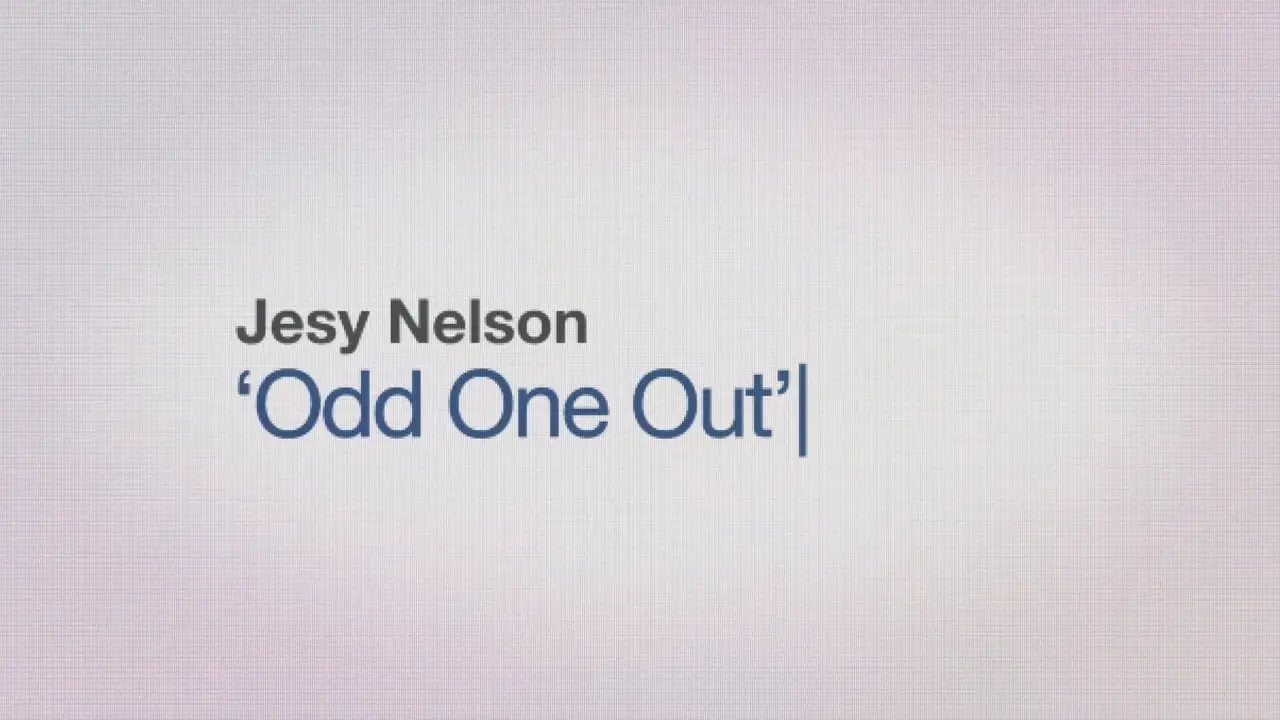 Jesy Nelson
‘Odd One Out’